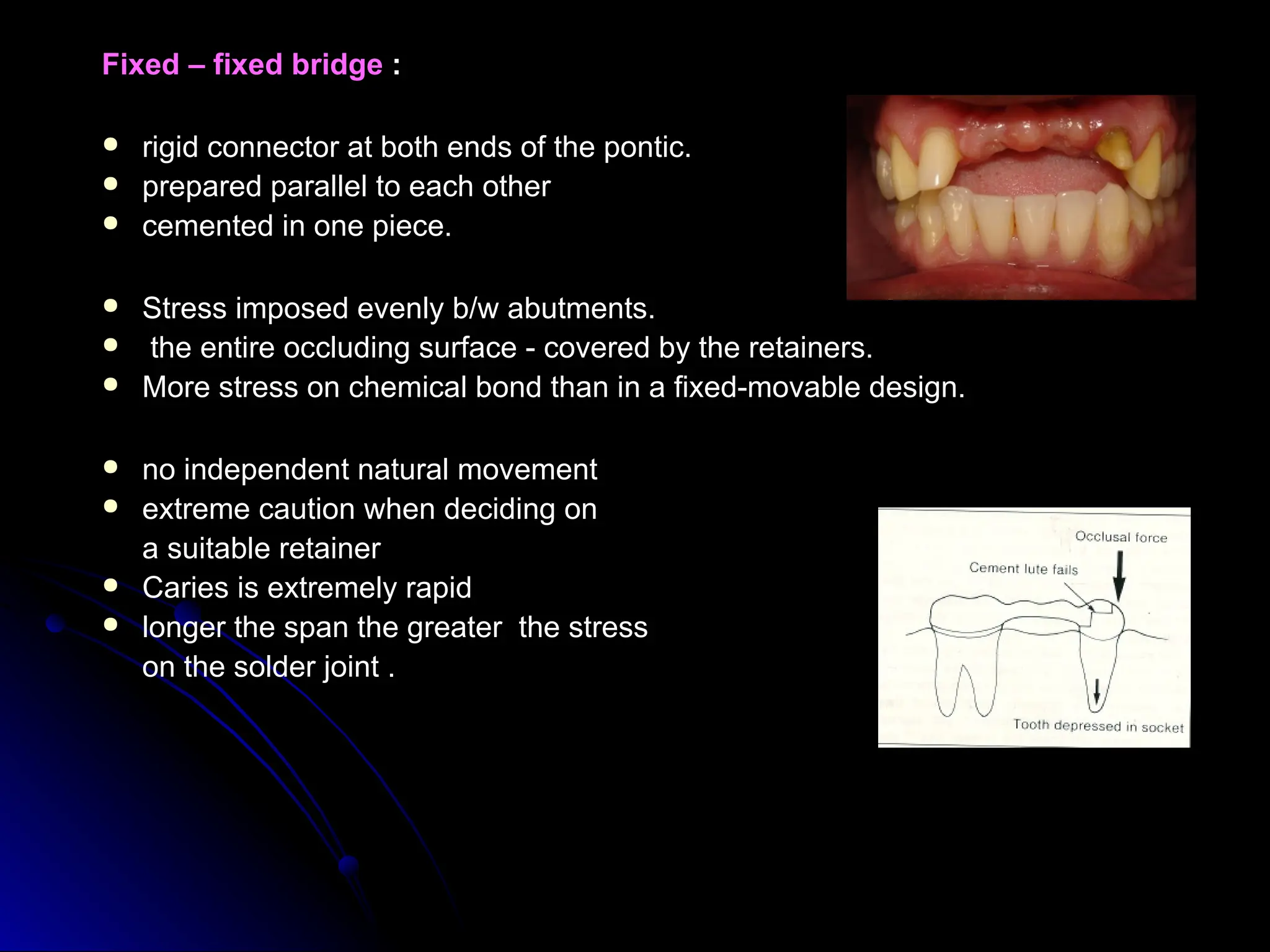 Fixed – fixed bridge :

- rigid connector at both ends of the pontic.
- prepared parallel to each other
- cemented in one piece.

- Stress imposed evenly b/w abutments.
- the entire occluding surface - covered by the retainers.
- More stress on chemical bond than in a fixed-movable design.

- no independent natural movement
- extreme caution when deciding on a suitable retainer
- Caries is extremely rapid
- longer the span the greater the stress on the solder joint .

Occlusal force
Cement lute fails
Tooth depressed in socket